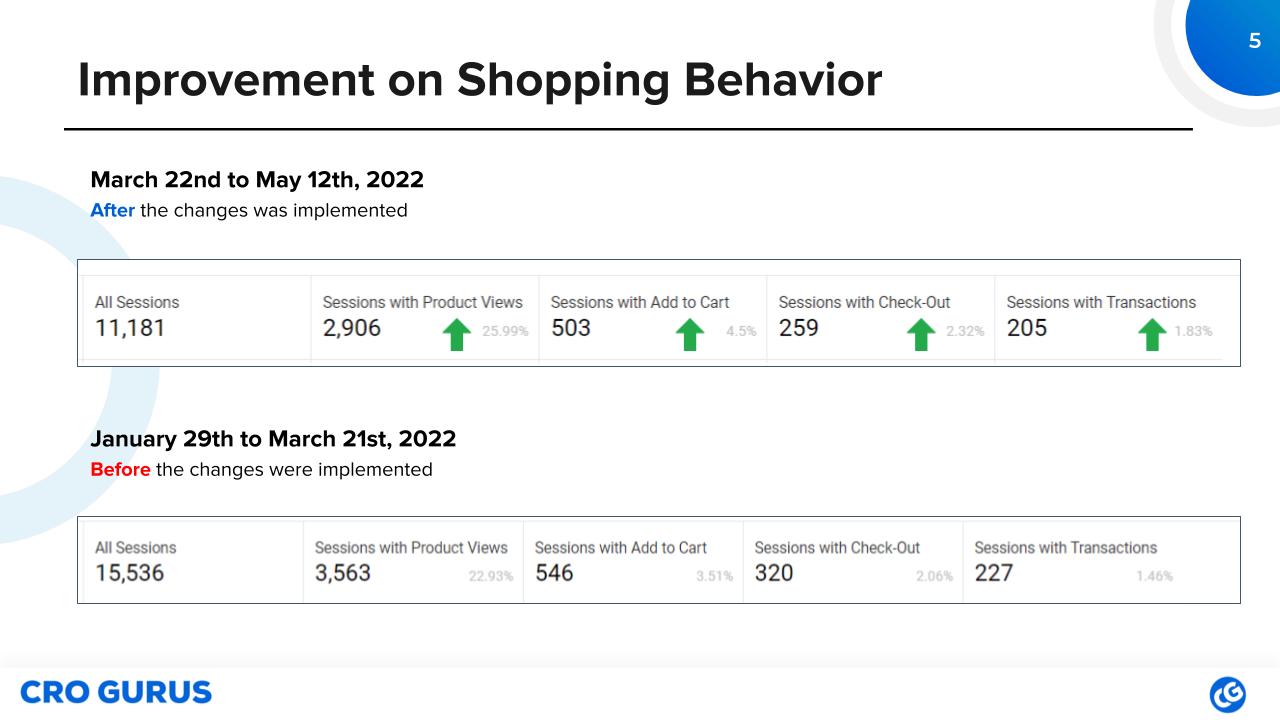 5

Improvement on Shopping Behavior

March 22nd to May 12th, 2022
After the changes was implemented

| All Sessions | Sessions with Product Views | Sessions with Add to Cart | Sessions with Check-Out | Sessions with Transactions |
|---|---|---|---|---|
| 11,181 | 2,906 25.99% | 503 4.5% | 259 2.32% | 205 1.83% |

January 29th to March 21st, 2022
Before the changes were implemented

| All Sessions | Sessions with Product Views | Sessions with Add to Cart | Sessions with Check-Out | Sessions with Transactions |
|---|---|---|---|---|
| 15,536 | 3,563 22.93% | 546 3.51% | 320 2.06% | 227 1.46% |

CRO GURUS